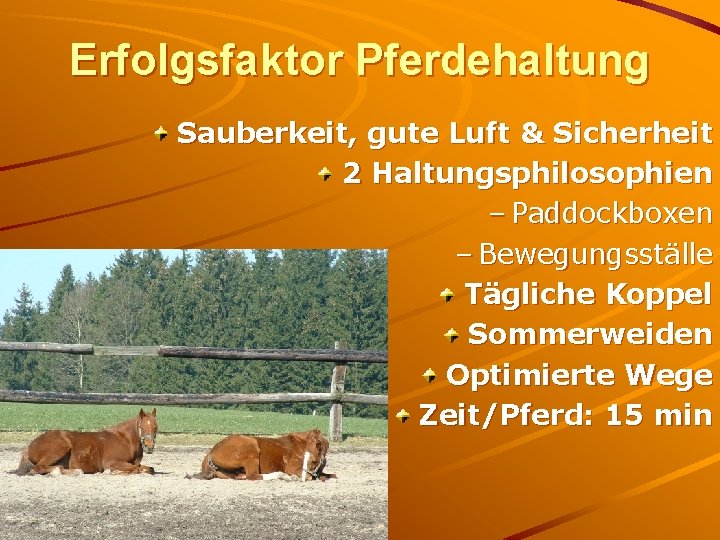 Erfolgsfaktor Pferdehaltung

• Sauberkeit, gute Luft & Sicherheit
• 2 Haltungsphilosophien
- Paddockboxen
- Bewegungsställe
• Tägliche Koppel
• Sommerweiden
• Optimierte Wege
• Zeit/Pferd: 15 min